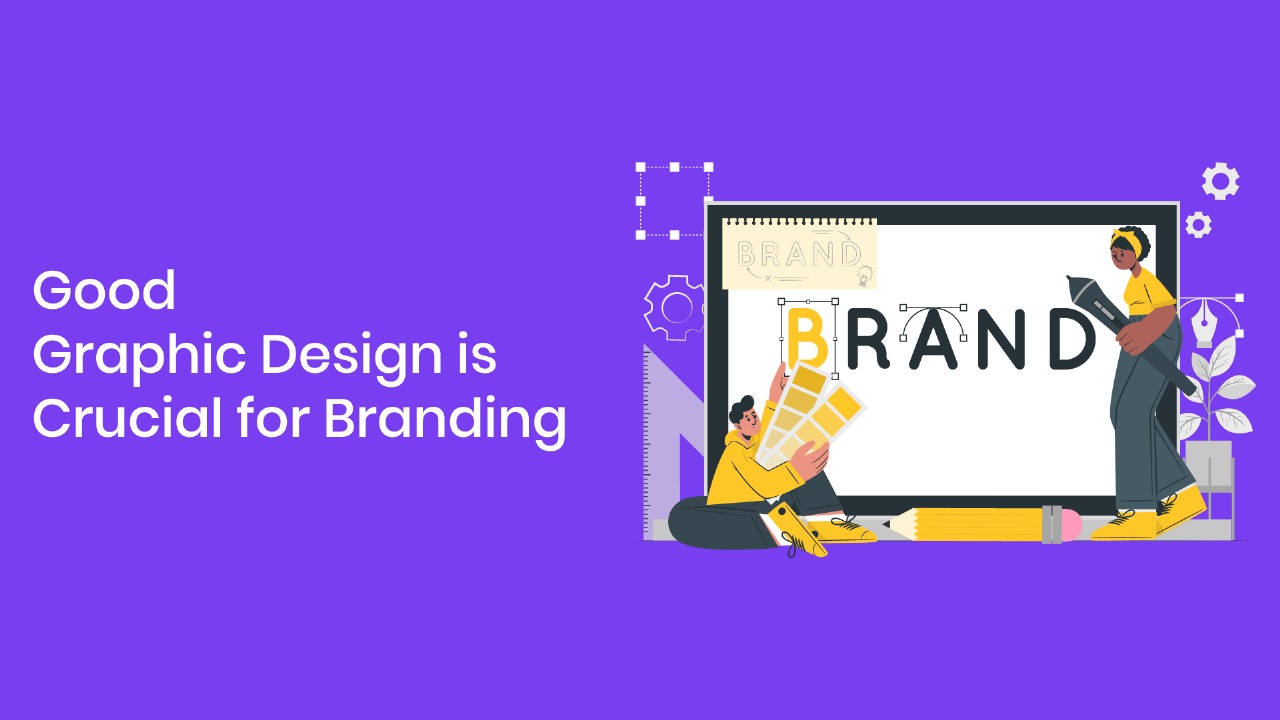 Good
Graphic Design is
Crucial for Branding

BRAND

BRAND